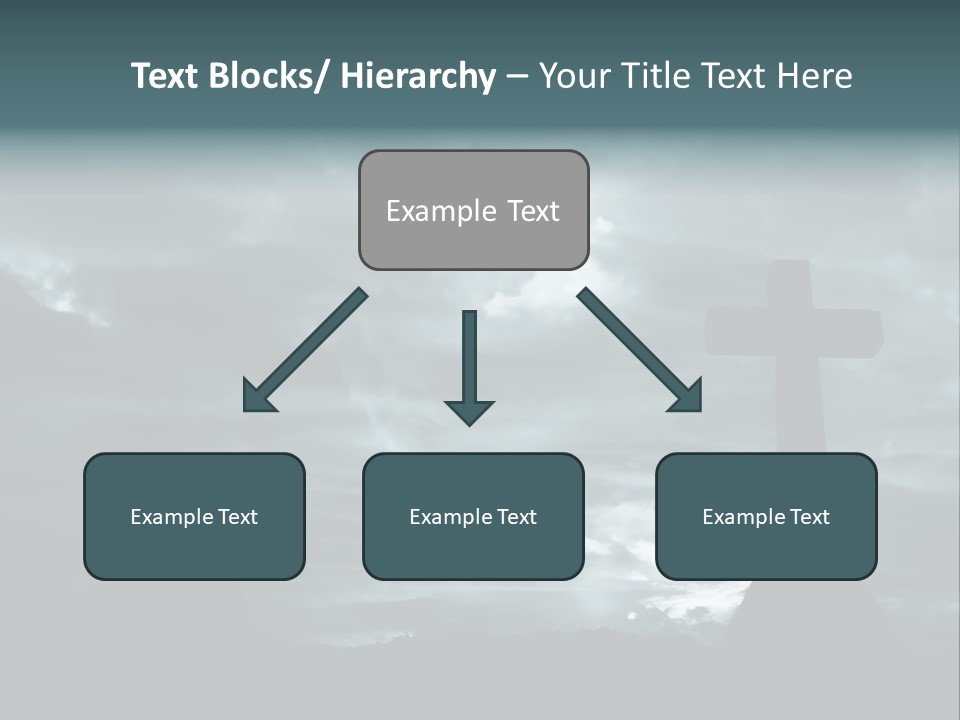 Text Blocks/ Hierarchy – Your Title Text Here

Example Text

Example Text

Example Text

Example Text